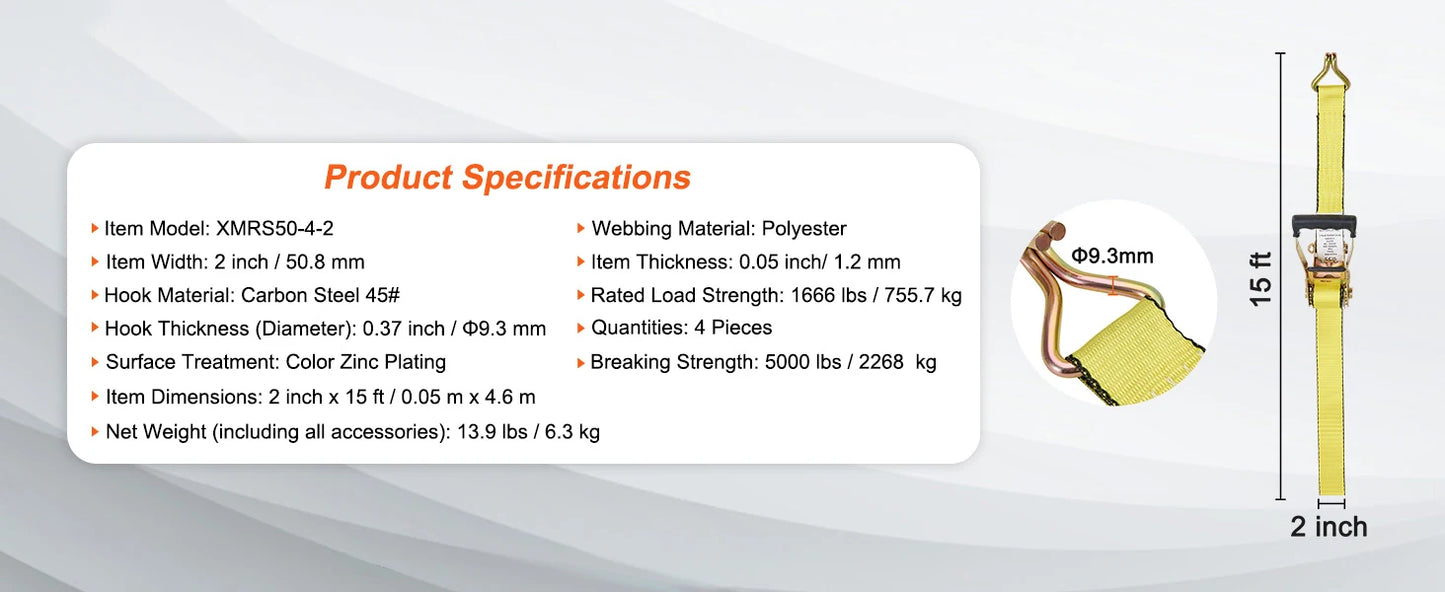 Product Specifications

Item Model: XMRS50-4-2
Item Width: 2 inch / 50.8 mm
Hook Material: Carbon Steel 45#
Hook Thickness (Diameter): 0.37 inch / Φ9.3 mm
Surface Treatment: Color Zinc Plating
Item Dimensions: 2 inch x 15 ft / 0.05 m x 4.6 m
Net Weight (including all accessories): 13.9 lbs / 6.3 kg

Webbing Material: Polyester
Item Thickness: 0.05 inch/ 1.2 mm
Rated Load Strength: 1666 lbs / 755.7 kg
Quantities: 4 Pieces
Breaking Strength: 5000 lbs / 2268 kg

Φ9.3mm

15 ft

2 inch